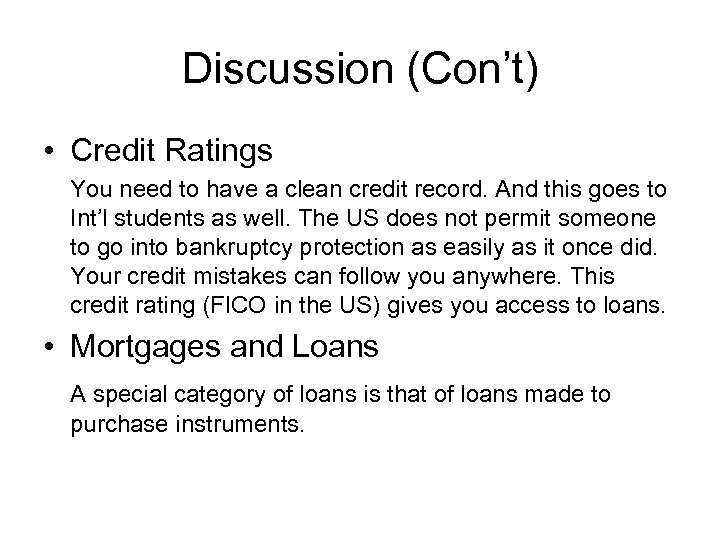 Discussion (Con't)

• Credit Ratings

You need to have a clean credit record. And this goes to Int'l students as well. The US does not permit someone to go into bankruptcy protection as easily as it once did. Your credit mistakes can follow you anywhere. This credit rating (FICO in the US) gives you access to loans.

• Mortgages and Loans

A special category of loans is that of loans made to purchase instruments.